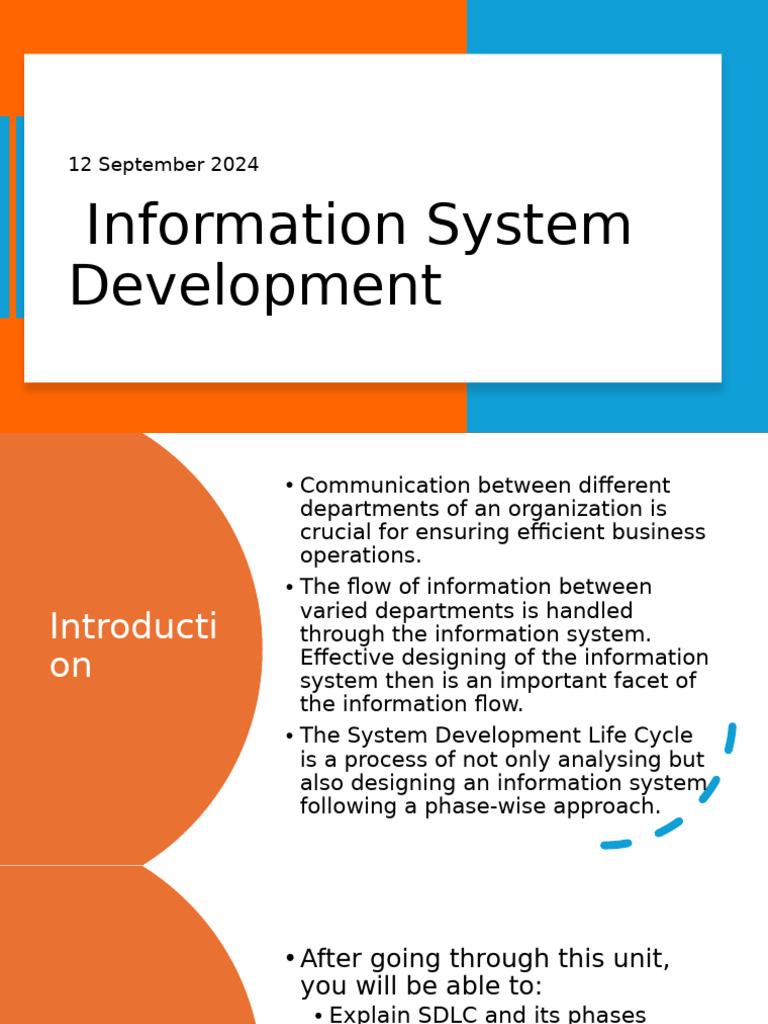 12 September 2024

Information System Development

Introducti on

• Communication between different departments of an organization is crucial for ensuring efficient business operations.

• The flow of information between varied departments is handled through the information system. Effective designing of the information system then is an important facet of the information flow.

• The System Development Life Cycle is a process of not only analysing but also designing an information system following a phase-wise approach.

• After going through this unit, you will be able to:

• Explain SDLC and its phases